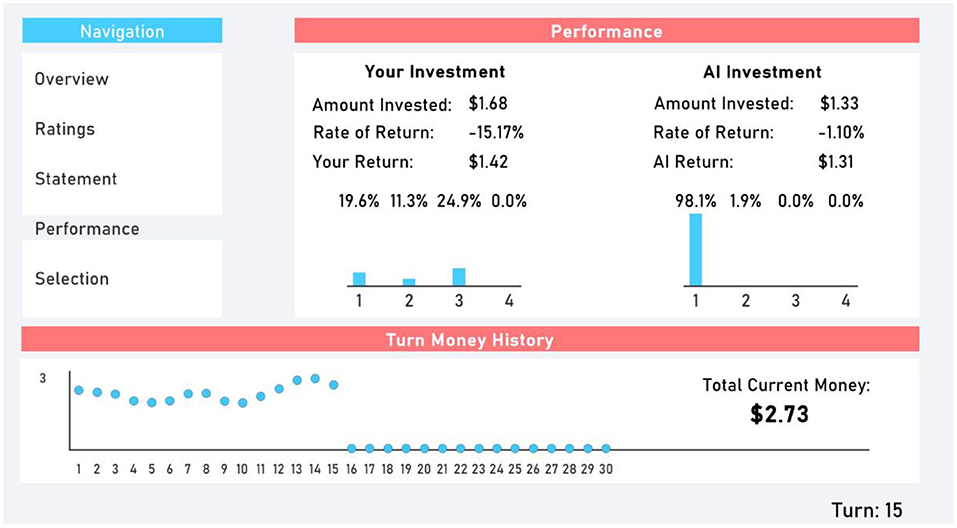 Navigation

Overview

Ratings

Statement

Performance

Selection

Performance

Your Investment

Amount Invested: $1.68
Rate of Return: -15.17%
Your Return: $1.42

19.6% 11.3% 24.9% 0.0%

1 2 3 4

AI Investment

Amount Invested: $1.33
Rate of Return: -1.10%
AI Return: $1.31

98.1% 1.9% 0.0% 0.0%

1 2 3 4

Turn Money History

3

1 2 3 4 5 6 7 8 9 10 11 12 13 14 15 16 17 18 19 20 21 22 23 24 25 26 27 28 29 30

Total Current Money:
$2.73

Turn: 15